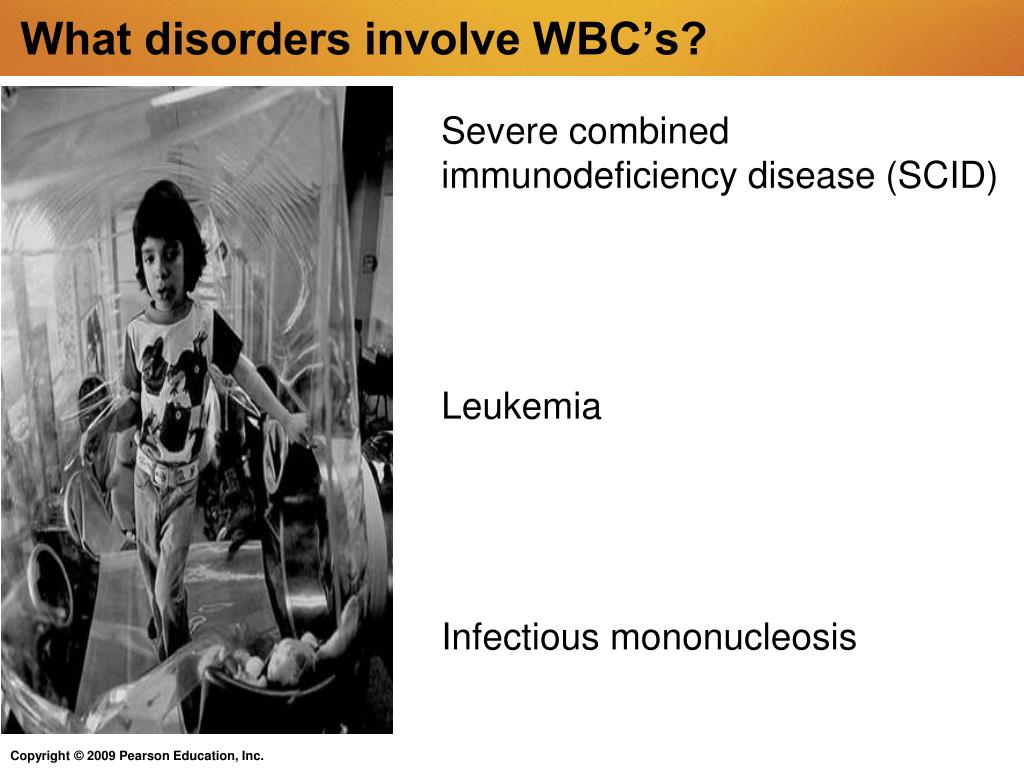 What disorders involve WBC’s?

Severe combined immunodeficiency disease (SCID)

Leukemia

Infectious mononucleosis

Copyright © 2009 Pearson Education, Inc.